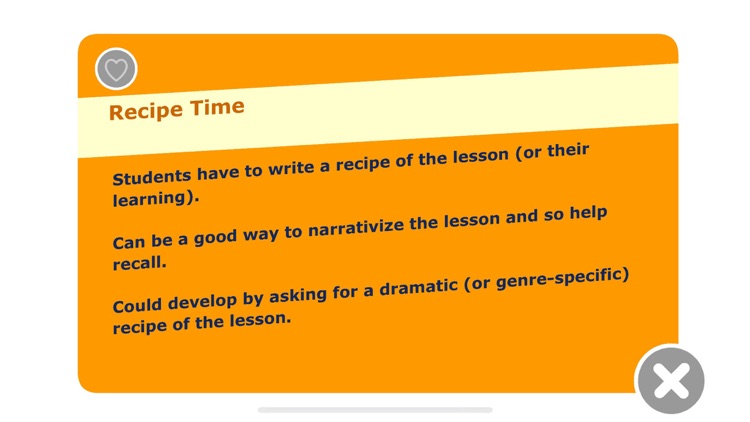 Recipe Time

Students have to write a recipe of the lesson (or their learning).

Can be a good way to narrativize the lesson and so help recall.

Could develop by asking for a dramatic (or genre-specific) recipe of the lesson.